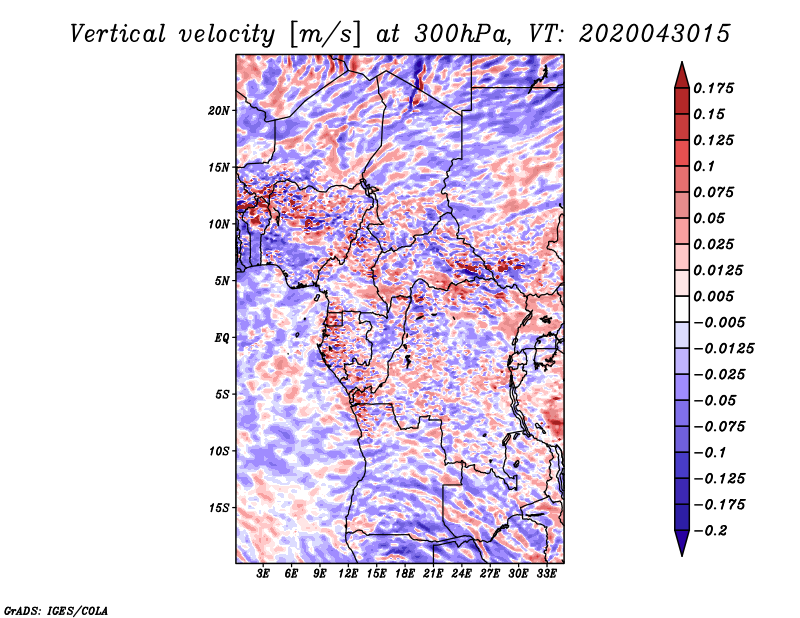 Vertical velocity [m/s] at 300hPa, VT: 2020043015

20N
15N
10N
5N
EQ
5S
10S
15S

3E 6E 9E 12E 15E 18E 21E 24E 27E 30E 33E

0.175
0.15
0.125
0.1
0.075
0.05
0.025
0.0125
0.005
−0.005
−0.0125
−0.025
−0.05
−0.075
−0.1
−0.125
−0.175
−0.2

GrADS: IGES/COLA